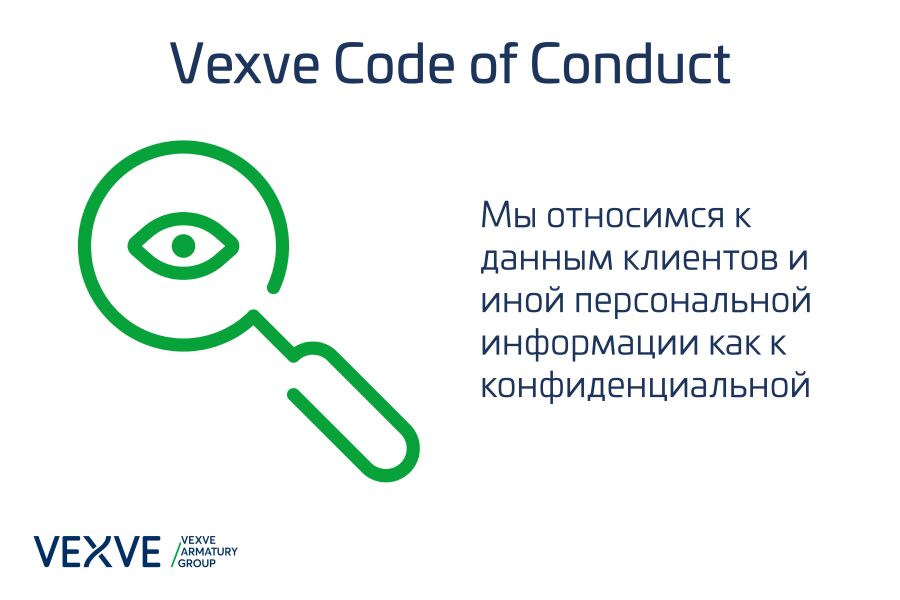 Vexve Code of Conduct

Мы относимся к данным клиентов и иной персональной информации как к конфиденциальной

VEXVE

VEXVE ARMATURY GROUP